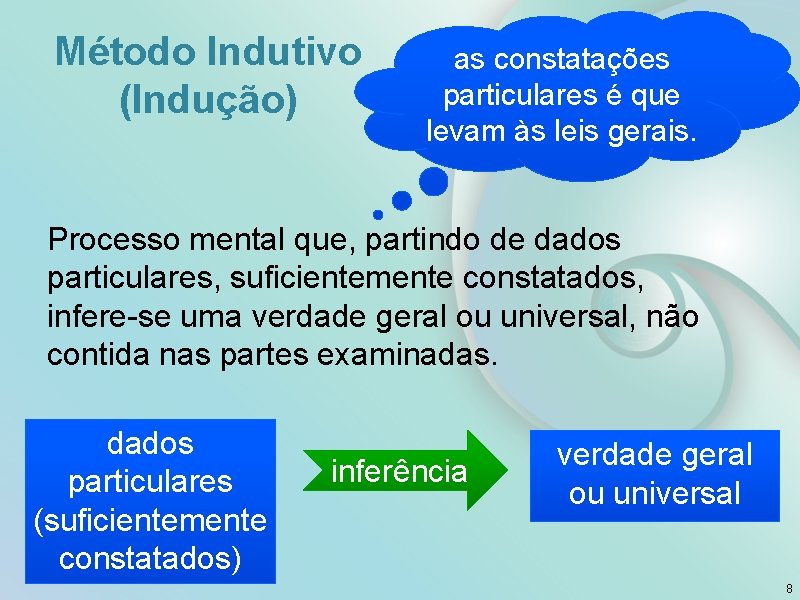 Método Indutivo (Indução)

as constatações particulares é que levam às leis gerais.

Processo mental que, partindo de dados particulares, suficientemente constatados, infere-se uma verdade geral ou universal, não contida nas partes examinadas.

dados particulares (suficientemente constatados)

inferência

verdade geral ou universal

8